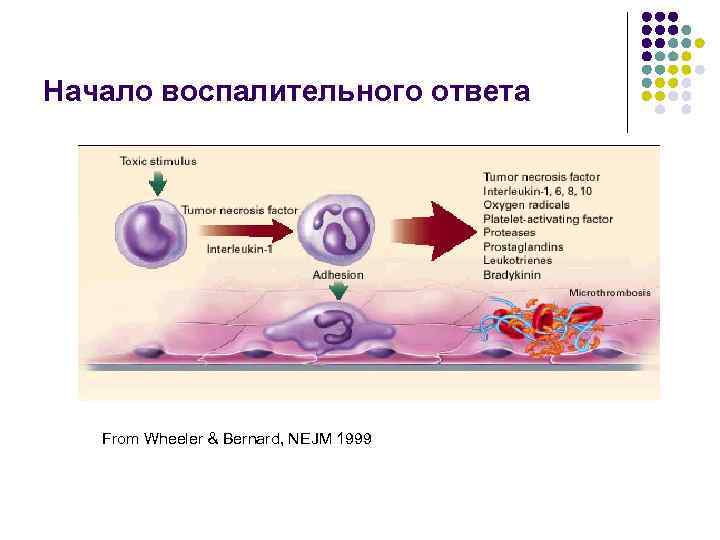 Начало воспалительного ответа

Toxic stimulus

Tumor necrosis factor

Interleukin-1

Adhesion

Tumor necrosis factor
Interleukin-1, 6, 8, 10
Oxygen radicals
Platelet-activating factor
Proteases
Prostaglandins
Leukotrienes
Bradykinin

Microthrombosis

From Wheeler & Bernard, NEJM 1999